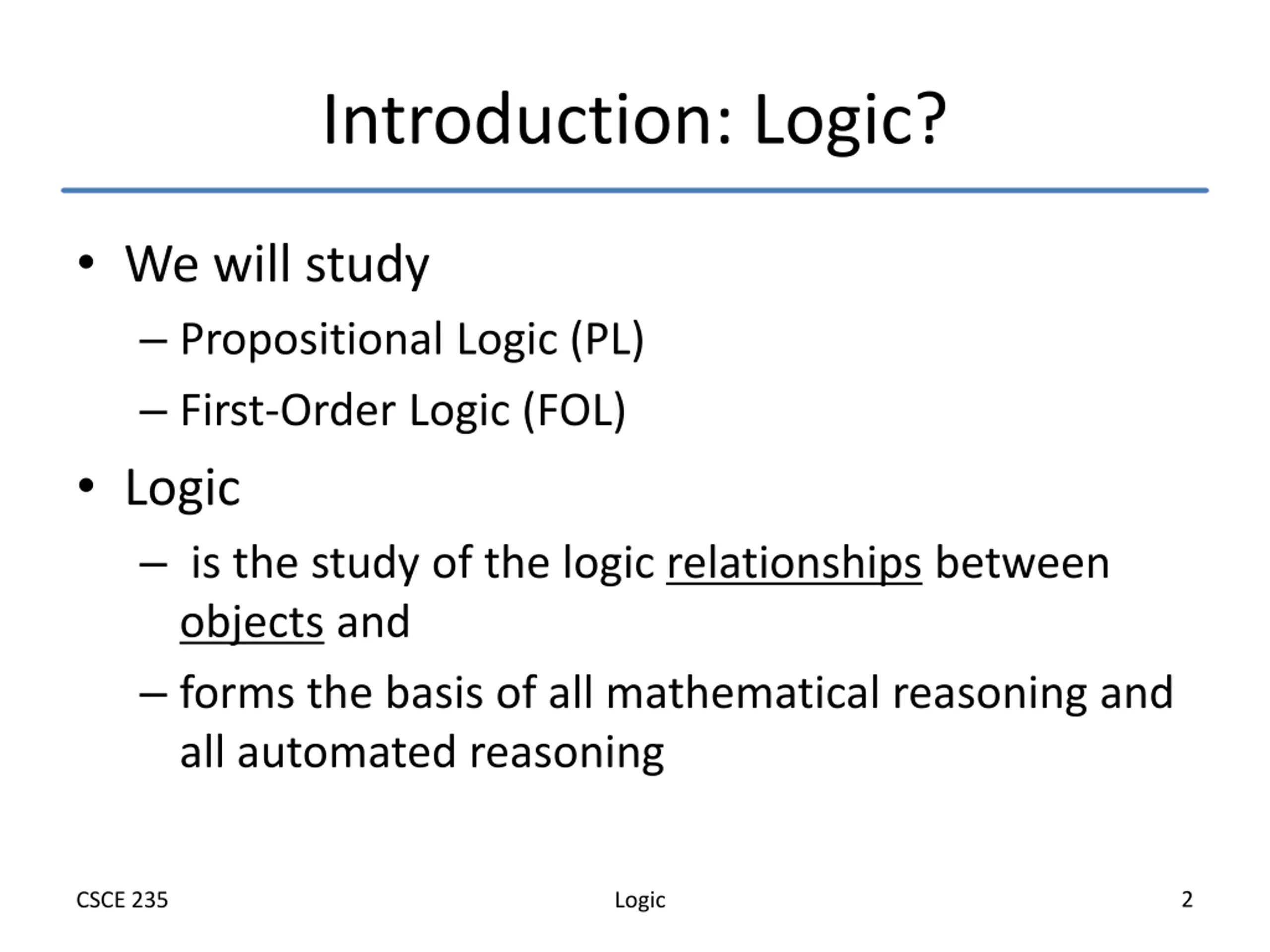 Introduction: Logic?

• We will study
– Propositional Logic (PL)
– First-Order Logic (FOL)

• Logic
– is the study of the logic relationships between objects and
– forms the basis of all mathematical reasoning and all automated reasoning

CSCE 235

Logic

2